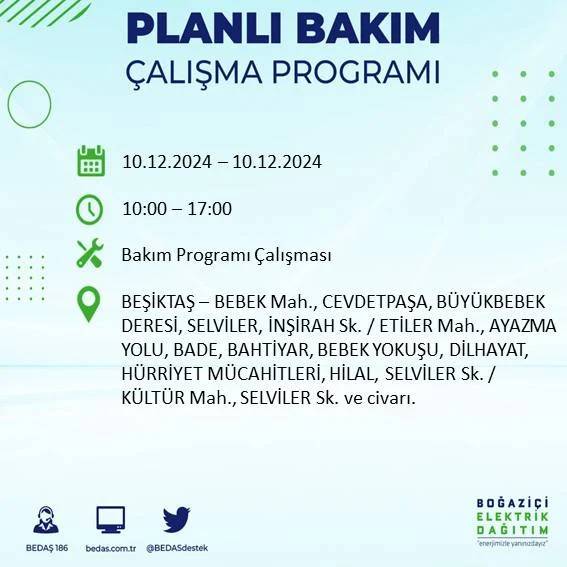 PLANLI BAKIM
ÇALIŞMA PROGRAMI

10.12.2024 – 10.12.2024

10:00 – 17:00

Bakım Programı Çalışması

BEŞİKTAŞ – BEBEK Mah., CEVDETPAŞA, BÜYÜKBEBEK DERESİ, SELVİLER, İNŞİRAH Sk. / ETİLER Mah., AYAZMA YOLU, BADE, BAHTİYAR, BEBEK YOKUŞU, DİLHAYAT, HÜRRİYET MÜCAHİTLERİ, HİLAL, SELVİLER Sk. / KÜLTÜR Mah., SELVİLER Sk. ve civarı.

BEDAŞ 186
bedas.com.tr
@BEDASdestek

BOĞAZİÇİ
ELEKTRİK
DAĞITIM
"enerjimizle yanınızdayız"